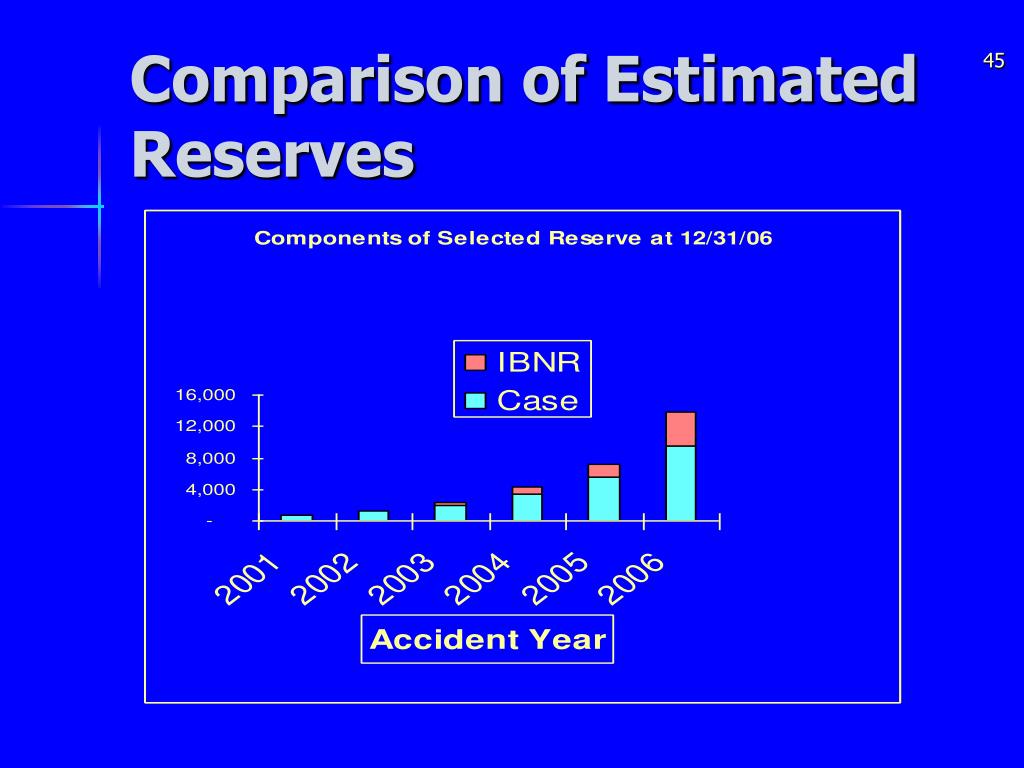 Comparison of Estimated Reserves

45

Components of Selected Reserve at 12/31/06

IBNR
Case

16,000
12,000
8,000
4,000
-

2001
2002
2003
2004
2005
2006

Accident Year